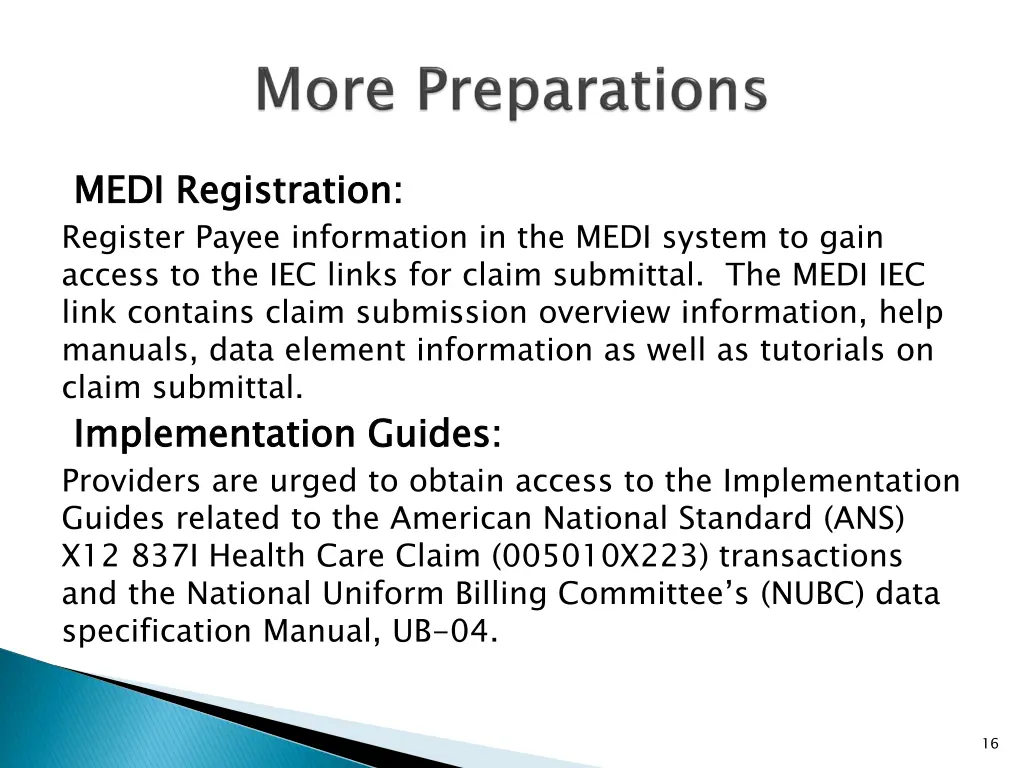 More Preparations

MEDI Registration:

Register Payee information in the MEDI system to gain access to the IEC links for claim submittal. The MEDI IEC link contains claim submission overview information, help manuals, data element information as well as tutorials on claim submittal.

Implementation Guides:

Providers are urged to obtain access to the Implementation Guides related to the American National Standard (ANS) X12 837I Health Care Claim (005010X223) transactions and the National Uniform Billing Committee's (NUBC) data specification Manual, UB-04.

16